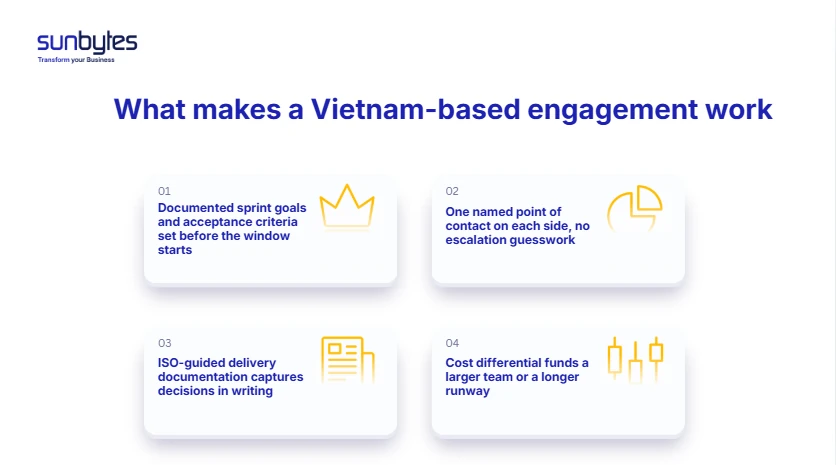 sunbytes
Transform your Business

What makes a Vietnam-based engagement work

01
Documented sprint goals and acceptance criteria set before the window starts

02
One named point of contact on each side, no escalation guesswork

03
ISO-guided delivery documentation captures decisions in writing

04
Cost differential funds a larger team or a longer runway